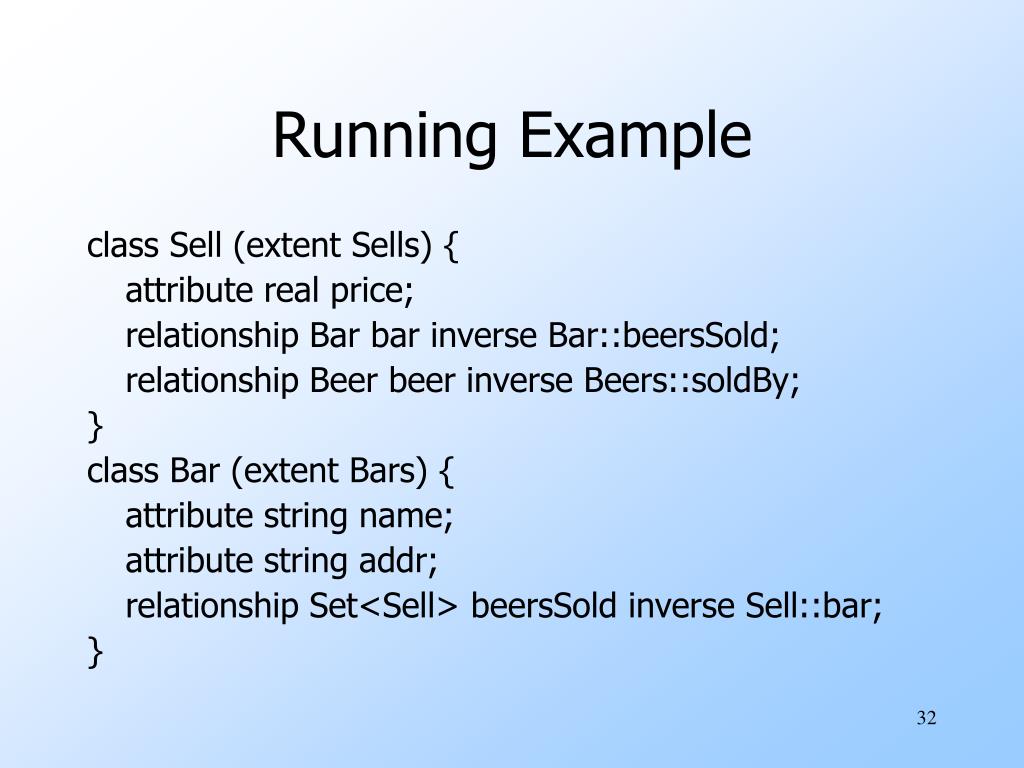 Running Example

class Sell (extent Sells) {
attribute real price;
relationship Bar bar inverse Bar::beersSold;
relationship Beer beer inverse Beers::soldBy;
}
class Bar (extent Bars) {
attribute string name;
attribute string addr;
relationship Set<Sell> beersSold inverse Sell::bar;
}

32